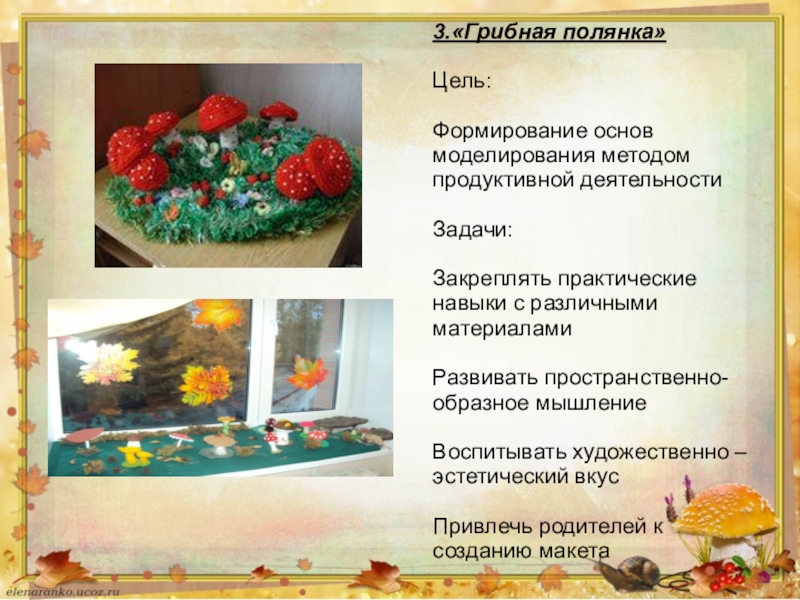 3.«Грибная полянка»

Цель:

Формирование основ моделирования методом продуктивной деятельности

Задачи:

Закреплять практические навыки с различными материалами

Развивать пространственно-образное мышление

Воспитывать художественно – эстетический вкус

Привлечь родителей к созданию макета

elenaranko.ucoz.ru